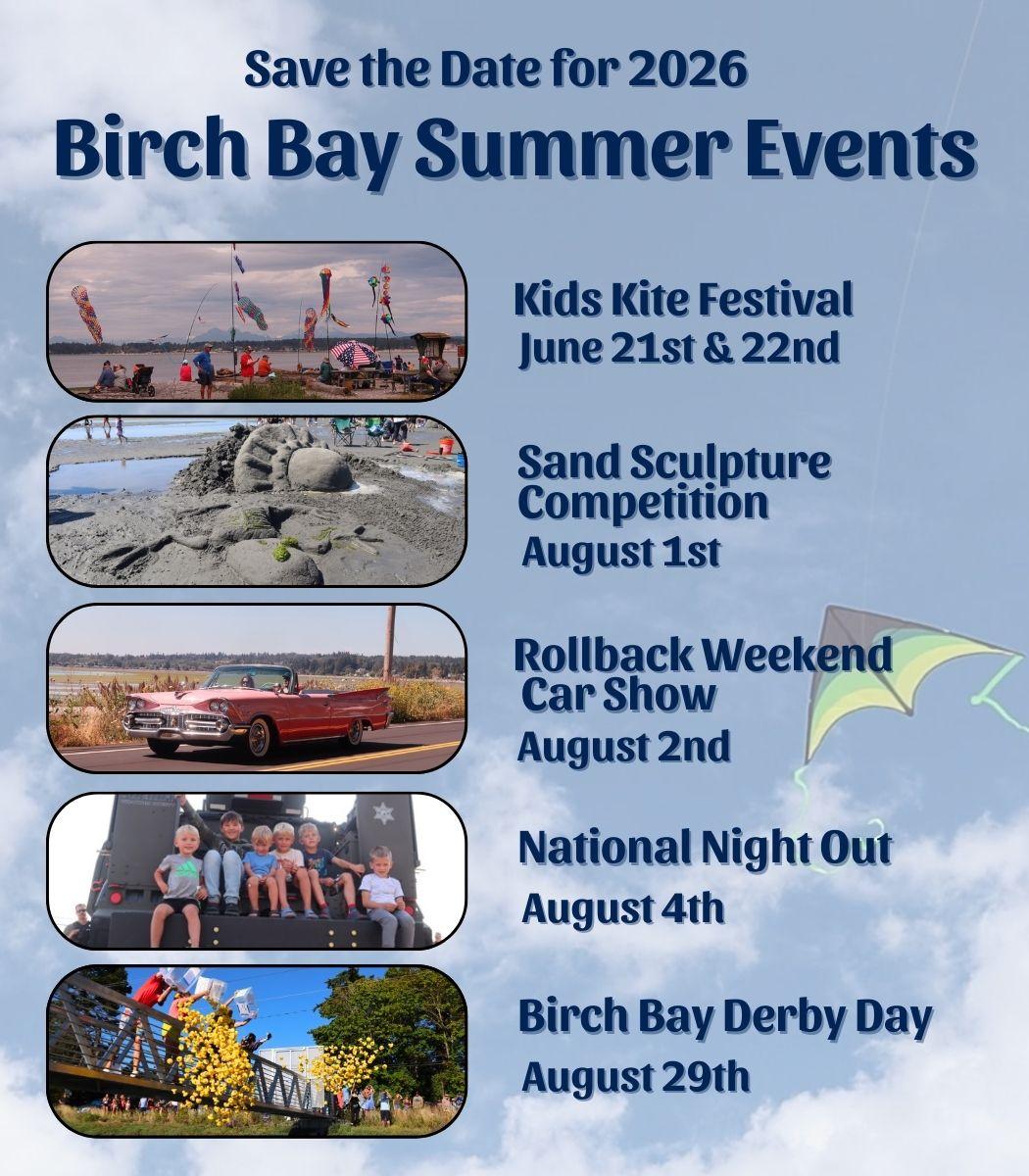 Save the Date for 2026

Birch Bay Summer Events

Kids Kite Festival
June 21st & 22nd

Sand Sculpture Competition
August 1st

Rollback Weekend Car Show
August 2nd

National Night Out
August 4th

Birch Bay Derby Day
August 29th